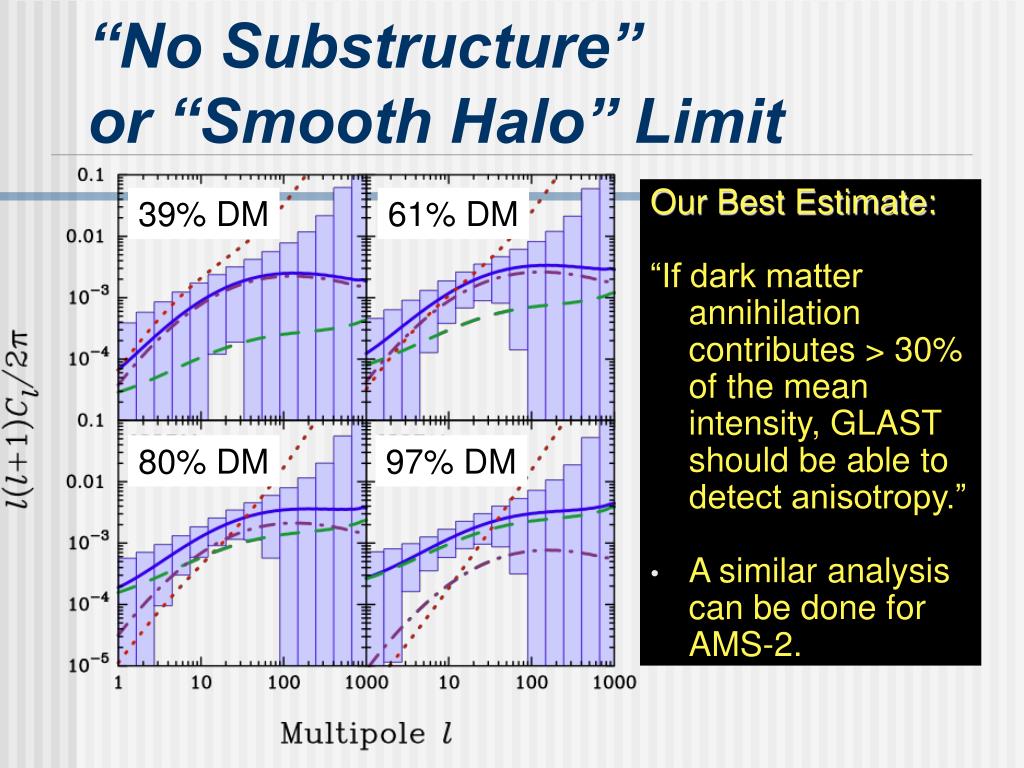 “No Substructure” or “Smooth Halo” Limit

$l(l+1)C_l/2\pi$

0.1
0.01
$10^{-3}$
$10^{-4}$
0.1
0.01
$10^{-3}$
$10^{-4}$
$10^{-5}$

39% DM
61% DM
80% DM
97% DM

1 10 100 1000 10 100 1000

Multipole $l$

Our Best Estimate:

“If dark matter annihilation contributes > 30% of the mean intensity, GLAST should be able to detect anisotropy.”

• A similar analysis can be done for AMS-2.